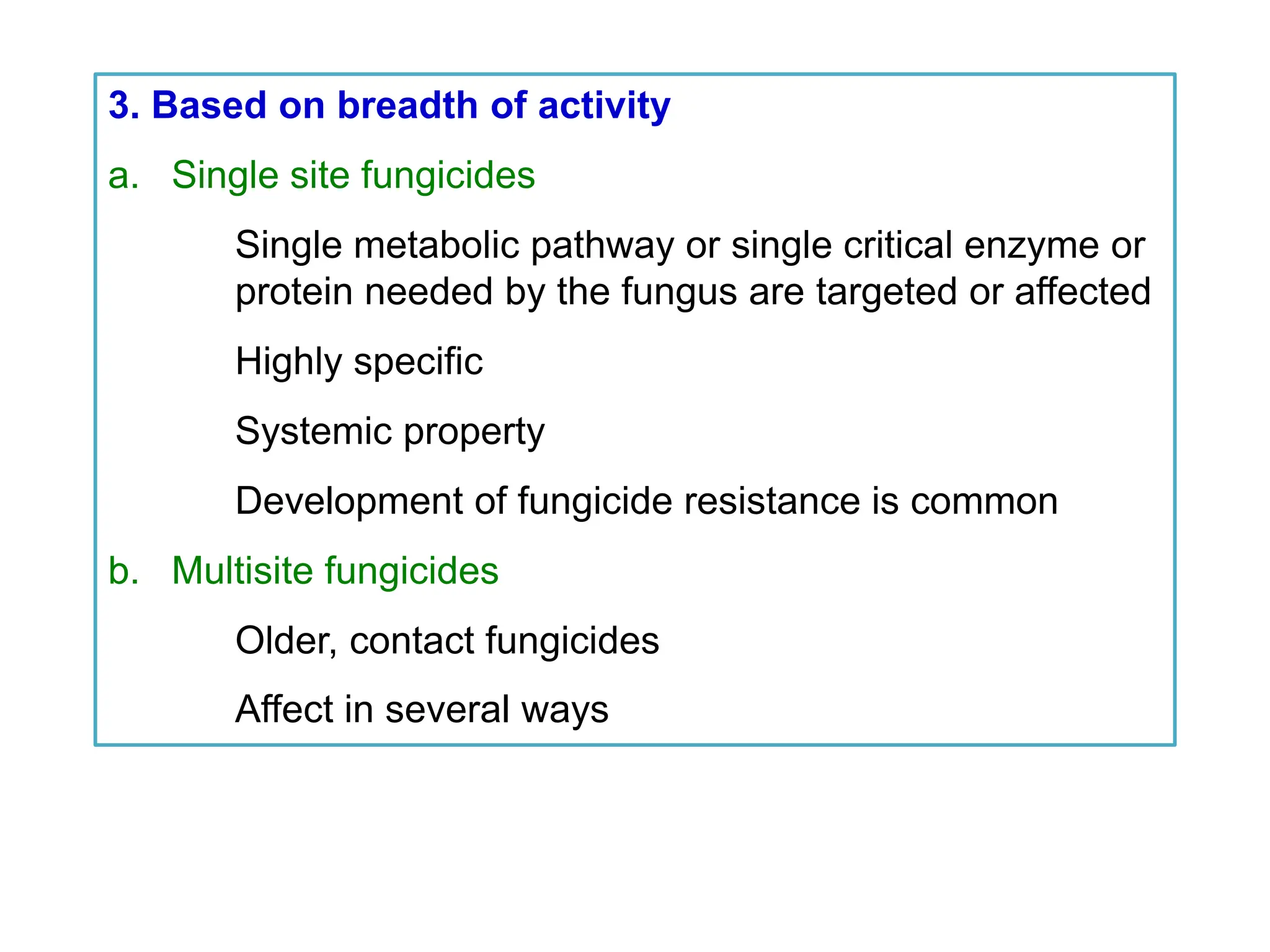 3. Based on breadth of activity

a. Single site fungicides

Single metabolic pathway or single critical enzyme or protein needed by the fungus are targeted or affected

Highly specific

Systemic property

Development of fungicide resistance is common

b. Multisite fungicides

Older, contact fungicides

Affect in several ways